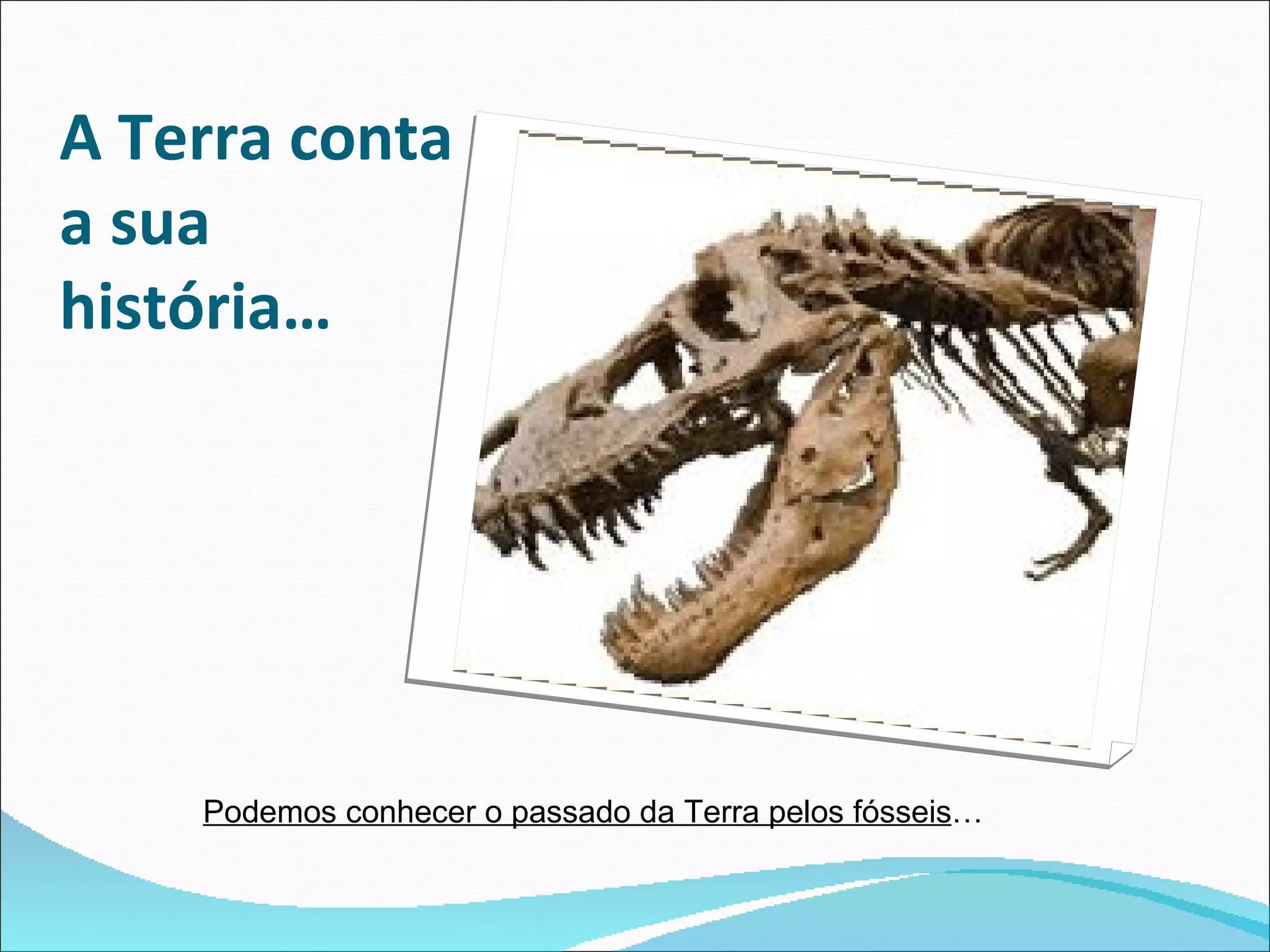 A Terra conta a sua história…

Podemos conhecer o passado da Terra pelos fósseis…